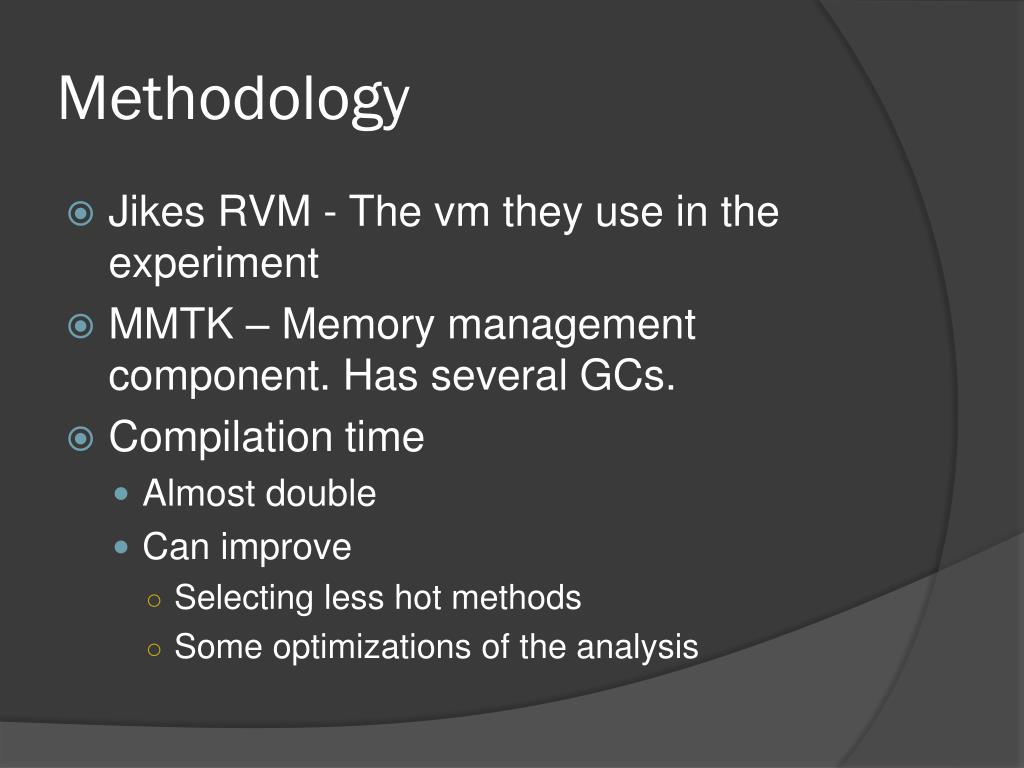 Methodology

Jikes RVM - The vm they use in the experiment

MMTK – Memory management component. Has several GCs.

Compilation time

Almost double

Can improve

Selecting less hot methods

Some optimizations of the analysis